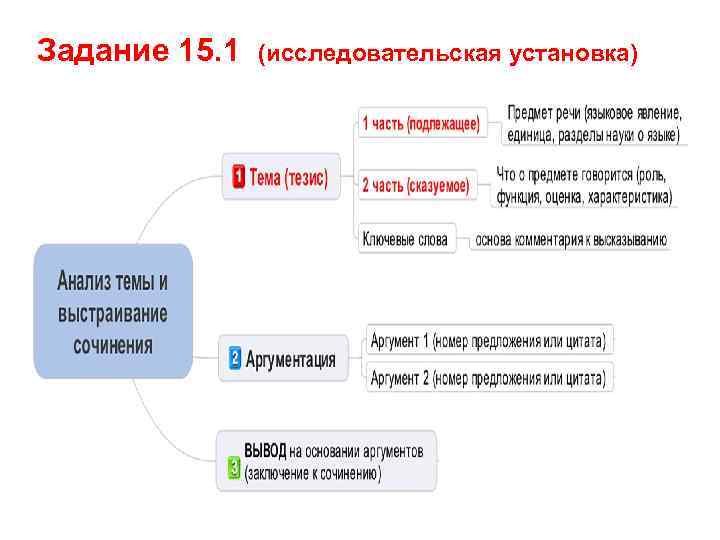 Задание 15.1 (исследовательская установка)

Анализ темы и выстраивание сочинения

1 Тема (тезис)

1 часть (подлежащее)

Предмет речи (языковое явление, единица, разделы науки о языке)

2 часть (сказуемое)

Что о предмете говорится (роль, функция, оценка, характеристика)

Ключевые слова

основа комментария к высказыванию

2 Аргументация

Аргумент 1 (номер предложения или цитата)

Аргумент 2 (номер предложения или цитата)

3 ВЫВОД на основании аргументов (заключение к сочинению)